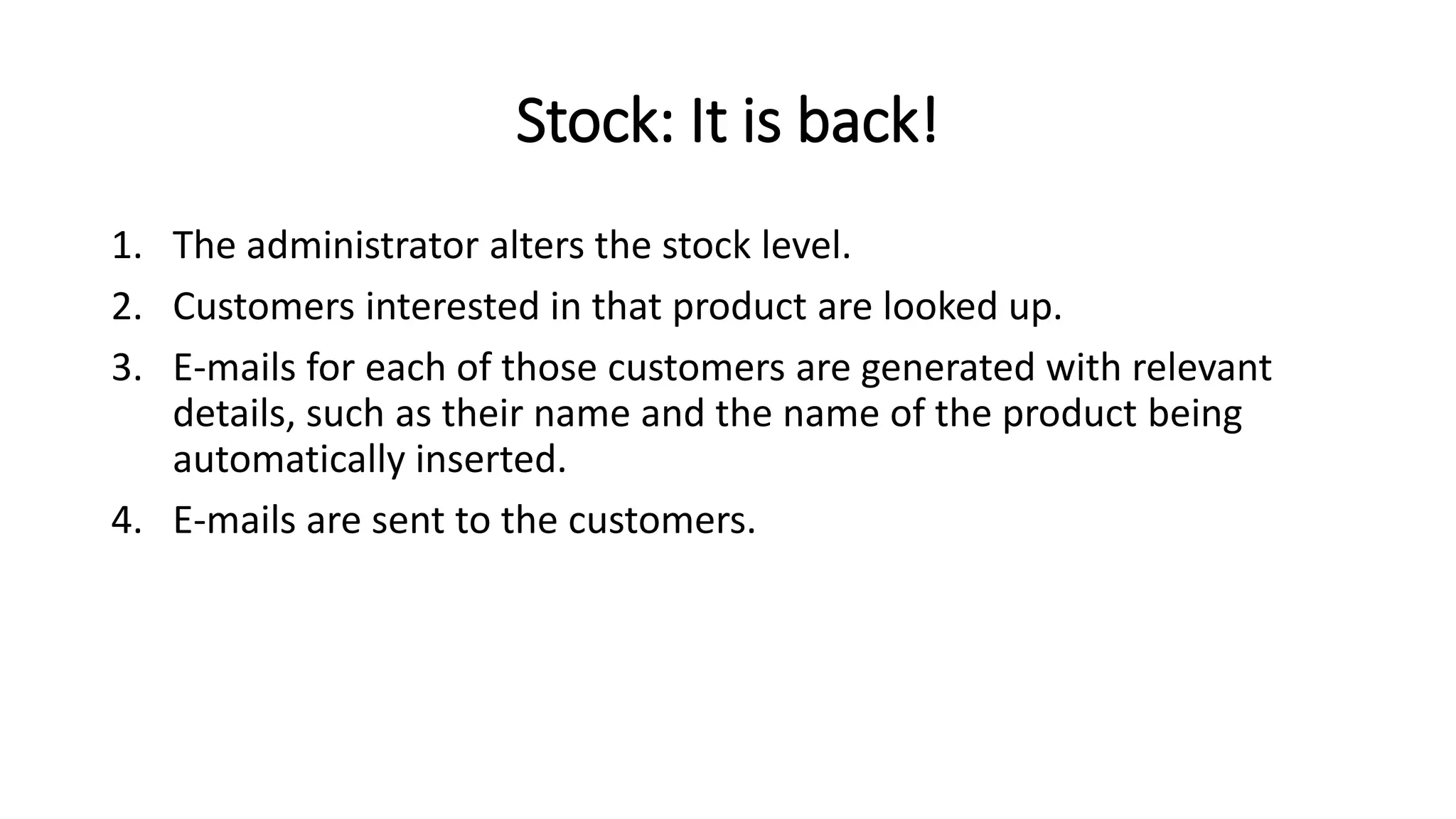 Stock: It is back!

1. The administrator alters the stock level.
2. Customers interested in that product are looked up.
3. E-mails for each of those customers are generated with relevant details, such as their name and the name of the product being automatically inserted.
4. E-mails are sent to the customers.